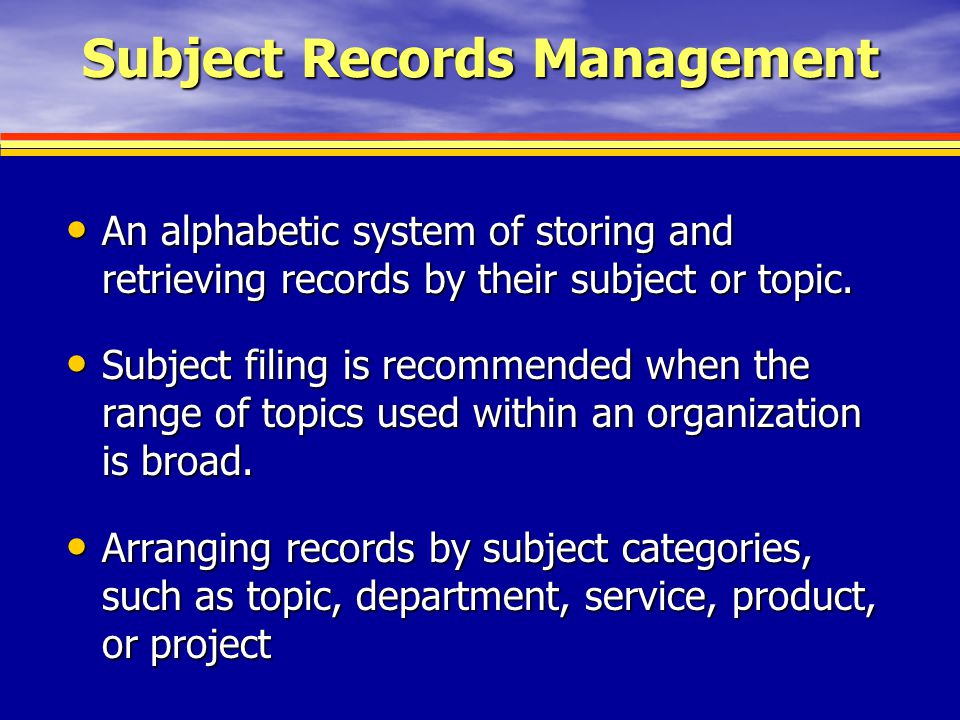 Subject Records Management

• An alphabetic system of storing and retrieving records by their subject or topic.

• Subject filing is recommended when the range of topics used within an organization is broad.

• Arranging records by subject categories, such as topic, department, service, product, or project